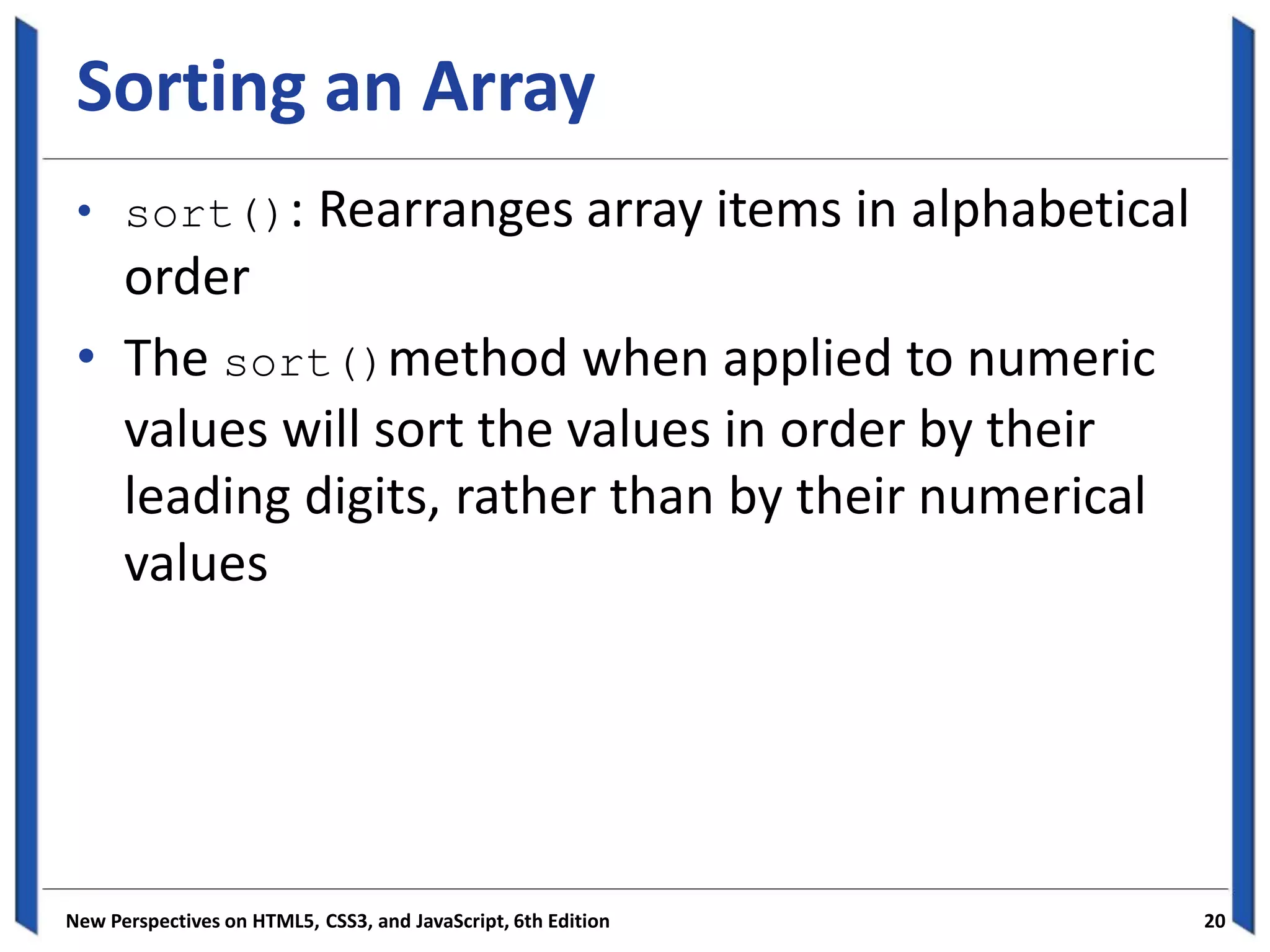 Sorting an Array

• sort(): Rearranges array items in alphabetical order

• The sort() method when applied to numeric values will sort the values in order by their leading digits, rather than by their numerical values

New Perspectives on HTML5, CSS3, and JavaScript, 6th Edition

20